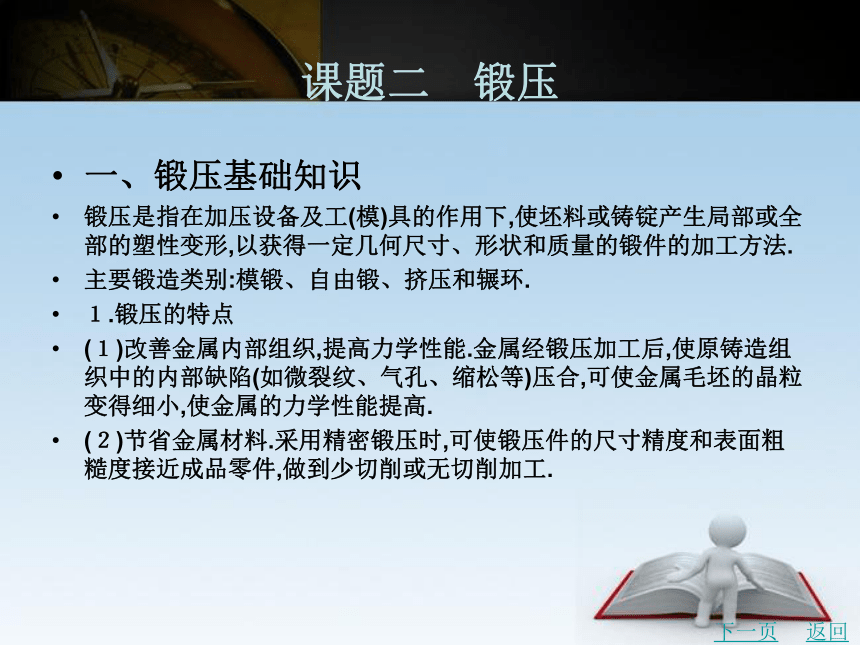 课题二　锻压

• 一、锻压基础知识

• 锻压是指在加压设备及工(模)具的作用下,使坯料或铸锭产生局部或全部的塑性变形,以获得一定几何尺寸、形状和质量的锻件的加工方法.

• 主要锻造类别:模锻、自由锻、挤压和辗环.

• １.锻压的特点

• (１)改善金属内部组织,提高力学性能.金属经锻压加工后,使原铸造组织中的内部缺陷(如微裂纹、气孔、缩松等)压合,可使金属毛坯的晶粒变得细小,使金属的力学性能提高.

• (２)节省金属材料.采用精密锻压时,可使锻压件的尺寸精度和表面粗糙度接近成品零件,做到少切削或无切削加工.

下一页　返回